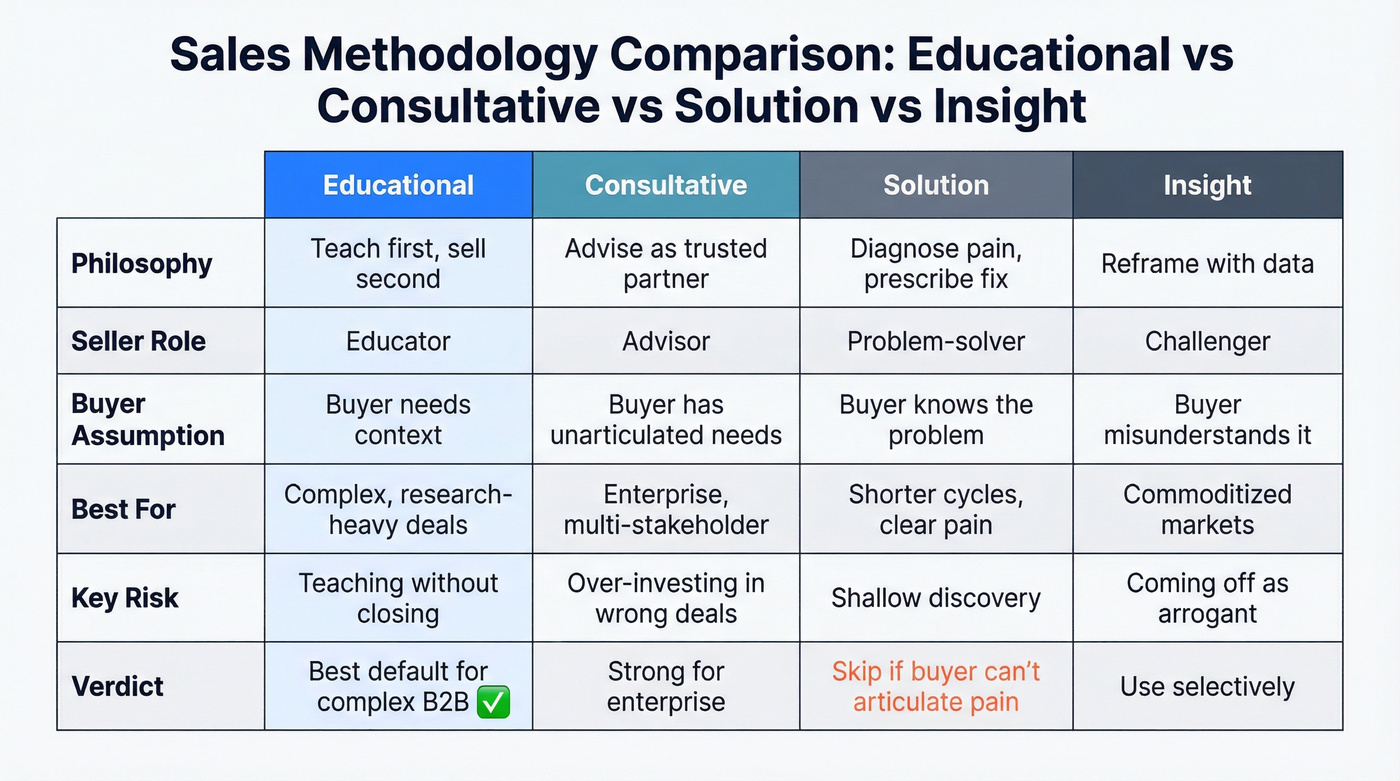 Sales Methodology Comparison: Educational vs Consultative vs Solution vs Insight

| | Educational | Consultative | Solution | Insight |
|---|---|---|---|---|
| Philosophy | Teach first, sell second | Advise as trusted partner | Diagnose pain, prescribe fix | Reframe with data |
| Seller Role | Educator | Advisor | Problem-solver | Challenger |
| Buyer Assumption | Buyer needs context | Buyer has unarticulated needs | Buyer knows the problem | Buyer misunderstands it |
| Best For | Complex, research-heavy deals | Enterprise, multi-stakeholder | Shorter cycles, clear pain | Commoditized markets |
| Key Risk | Teaching without closing | Over-investing in wrong deals | Shallow discovery | Coming off as arrogant |
| Verdict | Best default for complex B2B ✅ | Strong for enterprise | Skip if buyer can't articulate pain | Use selectively |